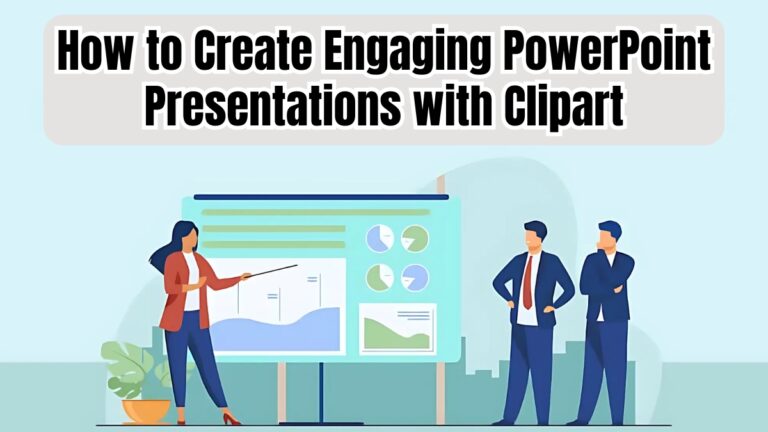 How to Create Engaging PowerPoint Presentations with Clipart